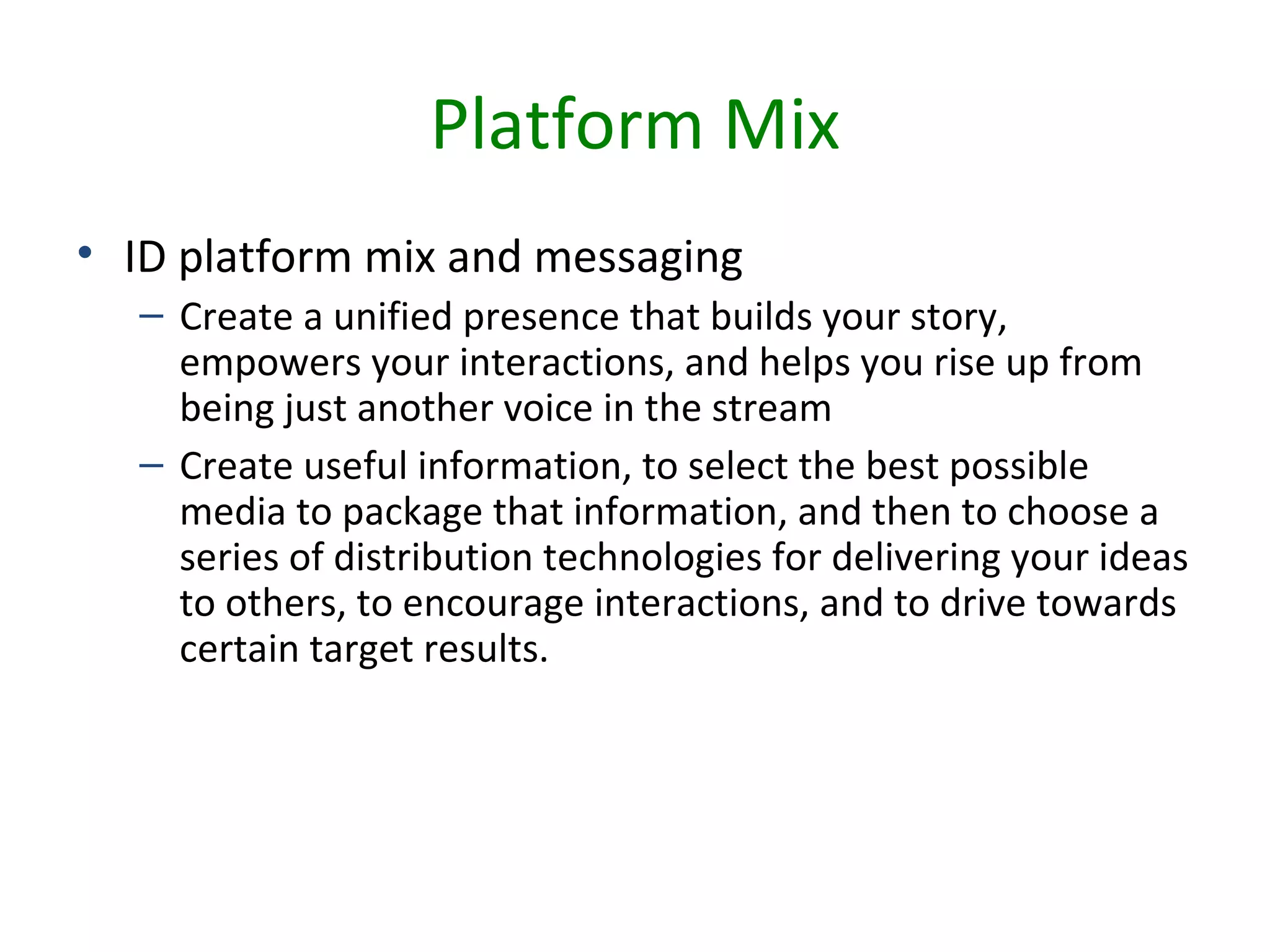 Platform Mix

• ID platform mix and messaging
– Create a unified presence that builds your story, empowers your interactions, and helps you rise up from being just another voice in the stream
– Create useful information, to select the best possible media to package that information, and then to choose a series of distribution technologies for delivering your ideas to others, to encourage interactions, and to drive towards certain target results.